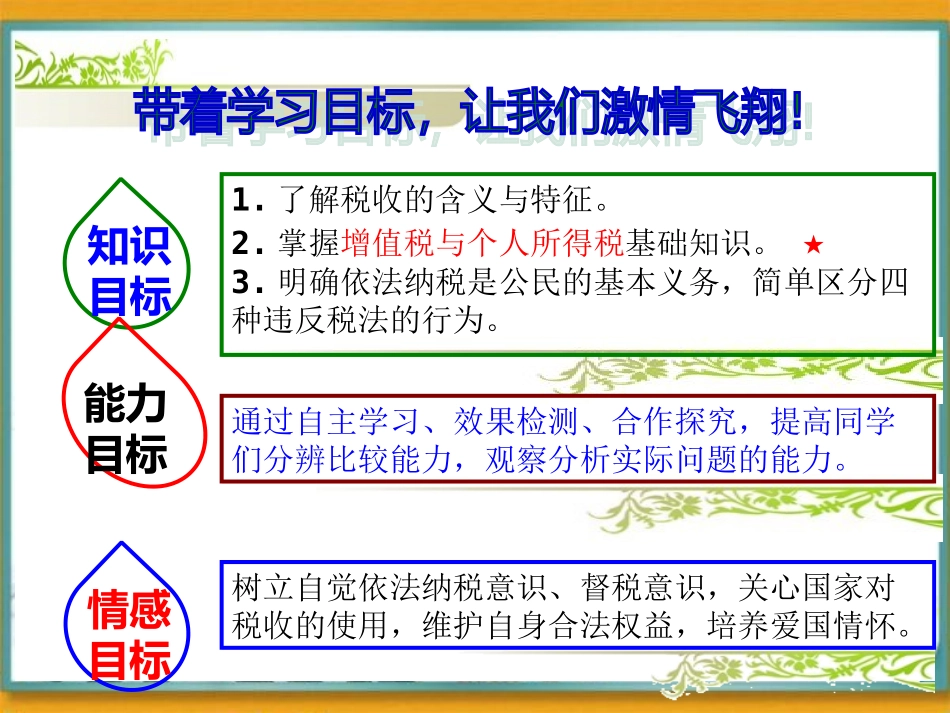 带着学习目标，让我们激情飞翔!

知识目标

1. 了解税收的含义与特征。
2. 掌握增值税与个人所得税基础知识。 ★
3. 明确依法纳税是公民的基本义务，简单区分四种违反税法的行为。

能力目标

通过自主学习、效果检测、合作探究，提高同学们分辨比较能力，观察分析实际问题的能力。

情感目标

树立自觉依法纳税意识、督税意识，关心国家对税收的使用，维护自身合法权益，培养爱国情怀。